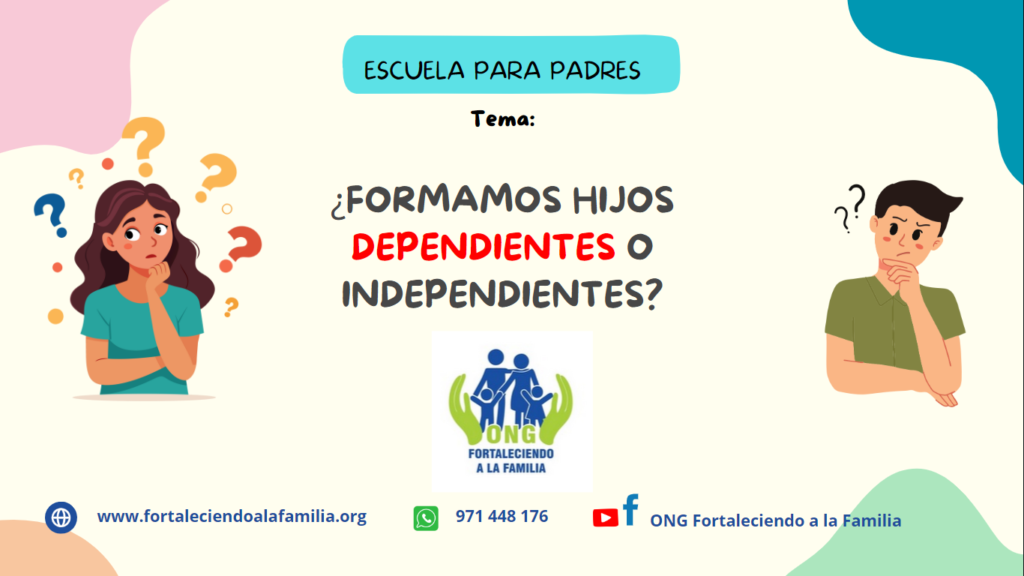 ESCUELA PARA PADRES

Tema:

¿FORMAMOS HIJOS DEPENDIENTES O INDEPENDIENTES?

ONG
FORTALECIENDO A LA FAMILIA

www.fortaleciendoalafamilia.org

971 448 176

ONG Fortaleciendo a la Familia